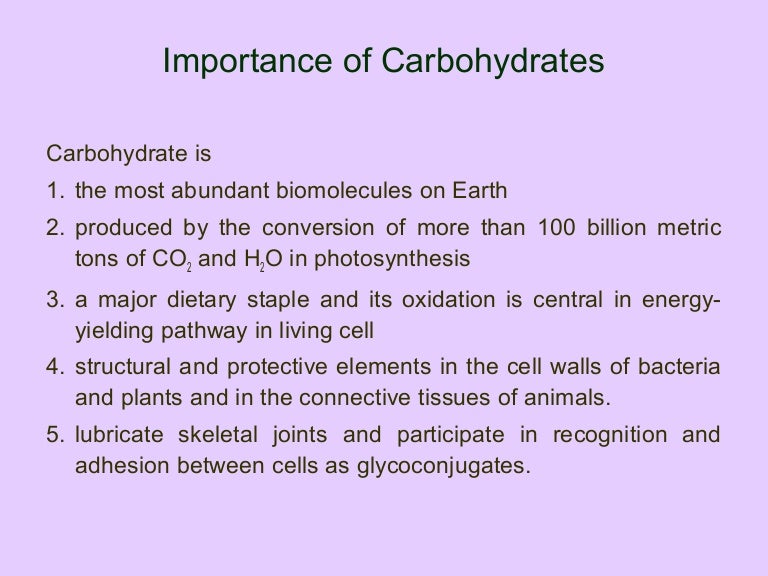 Importance of Carbohydrates

Carbohydrate is

1. the most abundant biomolecules on Earth
2. produced by the conversion of more than 100 billion metric tons of $CO_2$ and $H_2O$ in photosynthesis
3. a major dietary staple and its oxidation is central in energy-yielding pathway in living cell
4. structural and protective elements in the cell walls of bacteria and plants and in the connective tissues of animals.
5. lubricate skeletal joints and participate in recognition and adhesion between cells as glycoconjugates.